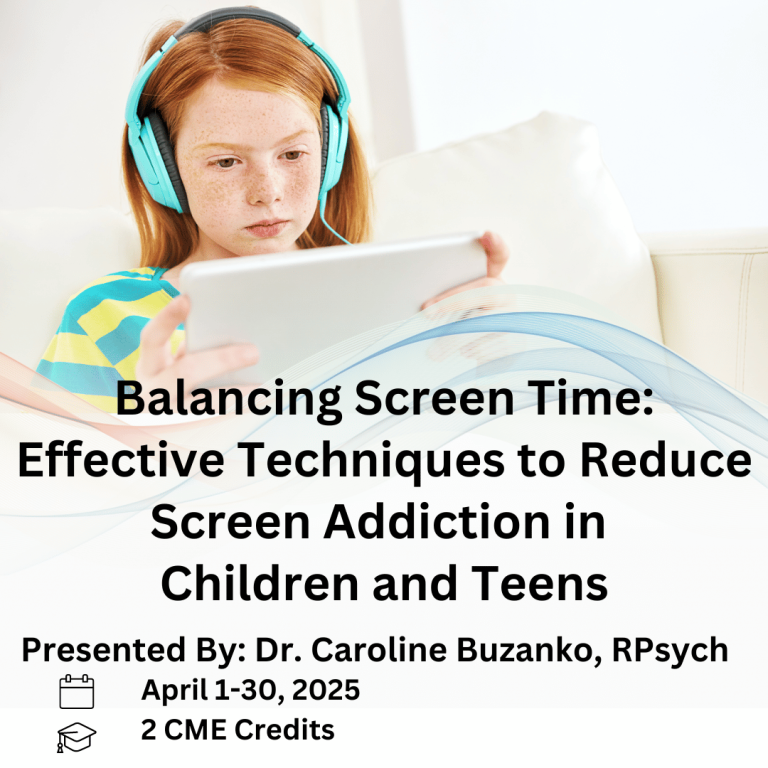 Balancing Screen Time: Effective Techniques to Reduce Screen Addiction in Children and Teens

Presented By: Dr. Caroline Buzanko, RPsych

April 1-30, 2025

2 CME Credits